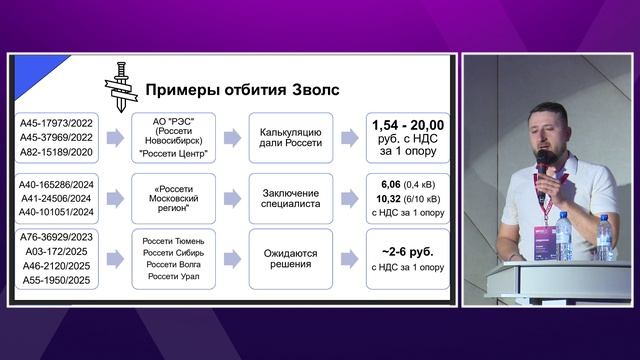 Примеры отбития Зволс

А45-17973/2022
А45-37969/2022
А82-15189/2020

АО "РЭС" (Россети Новосибирск)
"Россети Центр"

Калькуляцию дали Россети

1,54 - 20,00 руб. с НДС за 1 опору

А40-165286/2024
А41-24506/2024
А40-101051/2024

«Россети Московский регион"

Заключение специалиста

6,06 (0,4 кВ)
10,32 (6/10 кВ)
с НДС за 1 опору

А76-36929/2023
А03-172/2025
А46-2120/2025
А55-1950/2025

Россети Тюмень
Россети Сибирь
Россети Волга
Россети Урал

Ожидаются решения

~2-6 руб.
с НДС за 1 опору